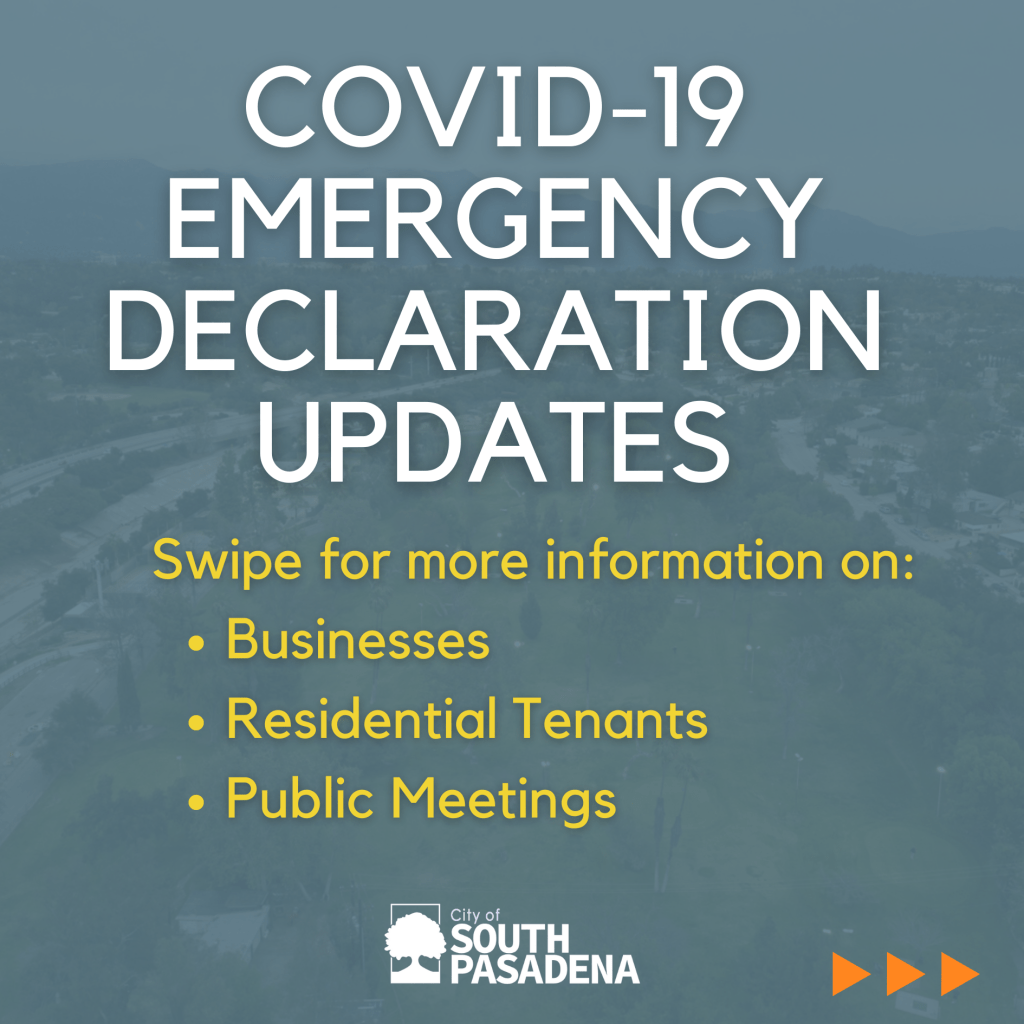 COVID-19 EMERGENCY DECLARATION UPDATES

Swipe for more information on:
• Businesses
• Residential Tenants
• Public Meetings

City of
SOUTH
PASADENA